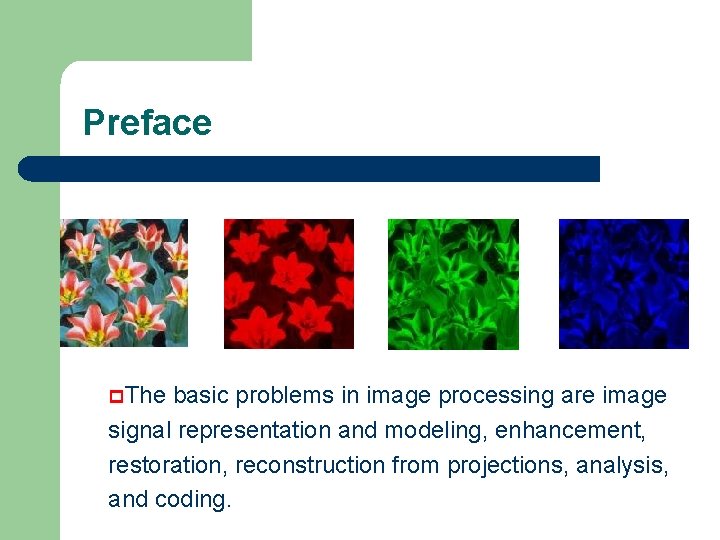 Preface

The basic problems in image processing are image signal representation and modeling, enhancement, restoration, reconstruction from projections, analysis, and coding.